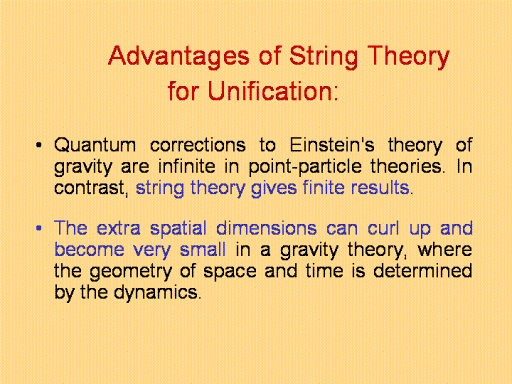 Advantages of String Theory for Unification:

• Quantum corrections to Einstein's theory of gravity are infinite in point-particle theories. In contrast, string theory gives finite results.

• The extra spatial dimensions can curl up and become very small in a gravity theory, where the geometry of space and time is determined by the dynamics.